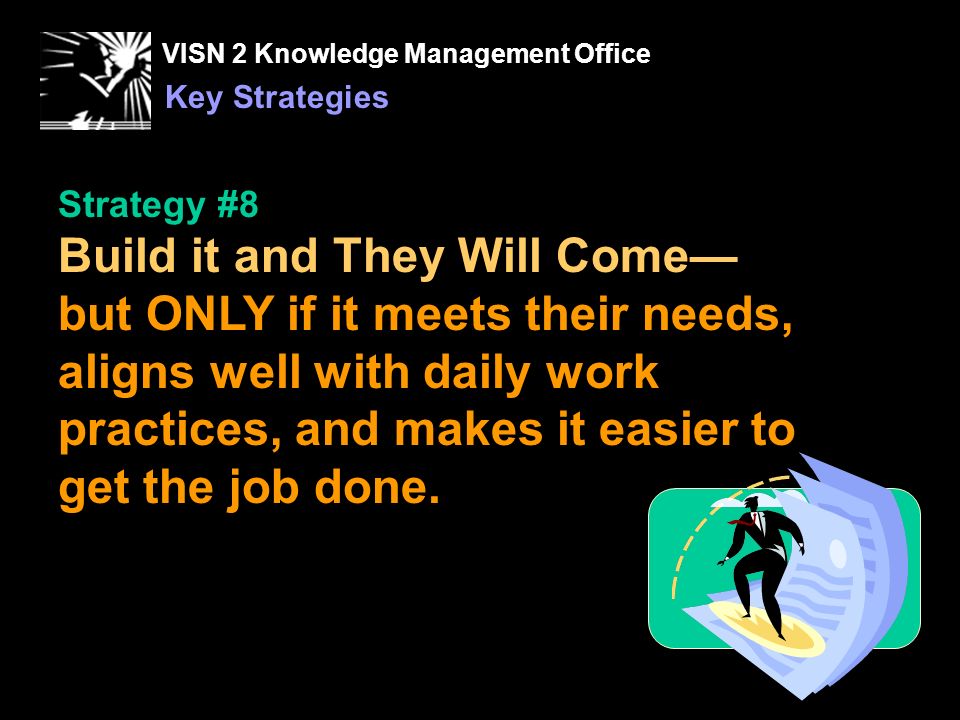 VISN 2 Knowledge Management Office
Key Strategies

Strategy #8
Build it and They Will Come— but ONLY if it meets their needs, aligns well with daily work practices, and makes it easier to get the job done.